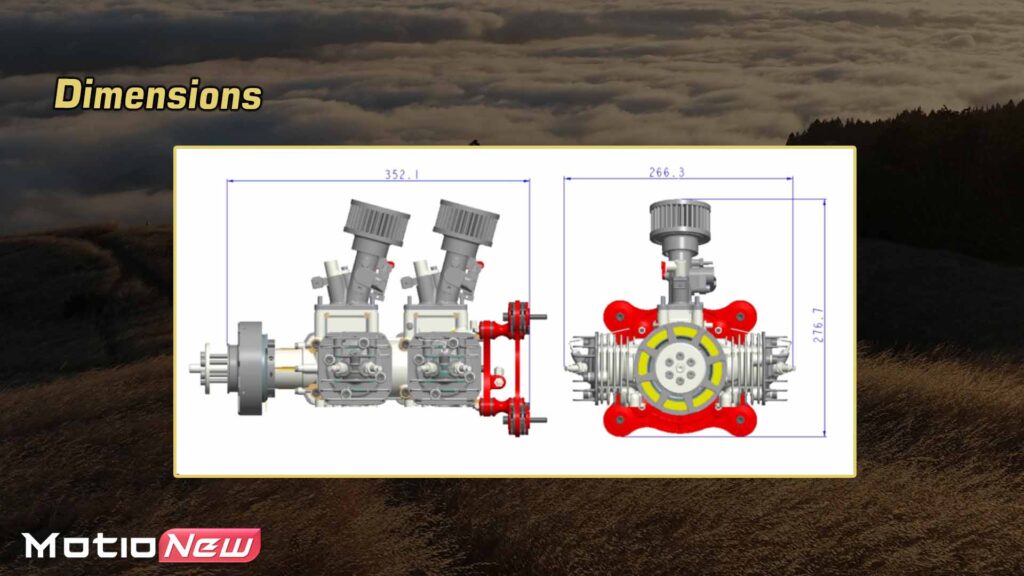 Dimensions

352.1

266.3

276.7

MotioNew